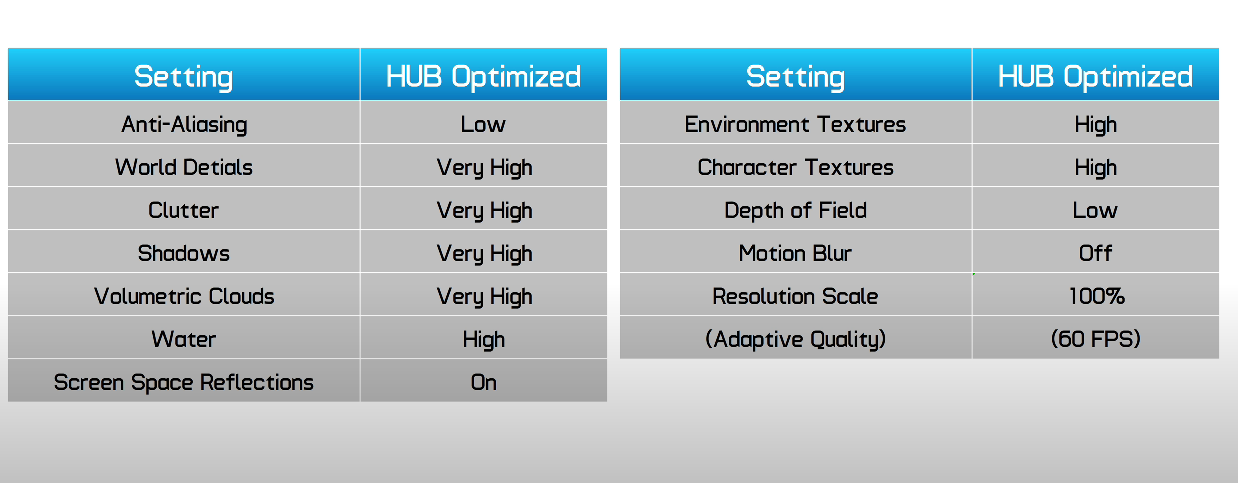 | Setting | HUB Optimized |
|---|---|
| Anti-Aliasing | Low |
| World Detials | Very High |
| Clutter | Very High |
| Shadows | Very High |
| Volumetric Clouds | Very High |
| Water | High |
| Screen Space Reflections | On |

| Setting | HUB Optimized |
|---|---|
| Environment Textures | High |
| Character Textures | High |
| Depth of Field | Low |
| Motion Blur | Off |
| Resolution Scale | 100% |
| (Adaptive Quality) | (60 FPS) |